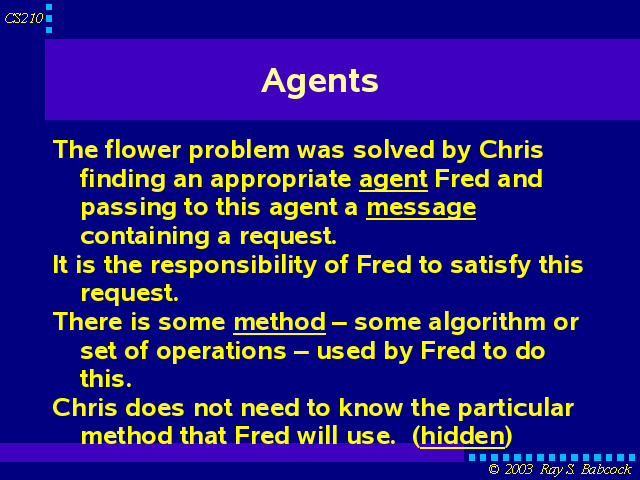 CS210

Agents

The flower problem was solved by Chris finding an appropriate agent Fred and passing to this agent a message containing a request.

It is the responsibility of Fred to satisfy this request.

There is some method – some algorithm or set of operations – used by Fred to do this.

Chris does not need to know the particular method that Fred will use. (hidden)

© 2003 Ray S. Babcock